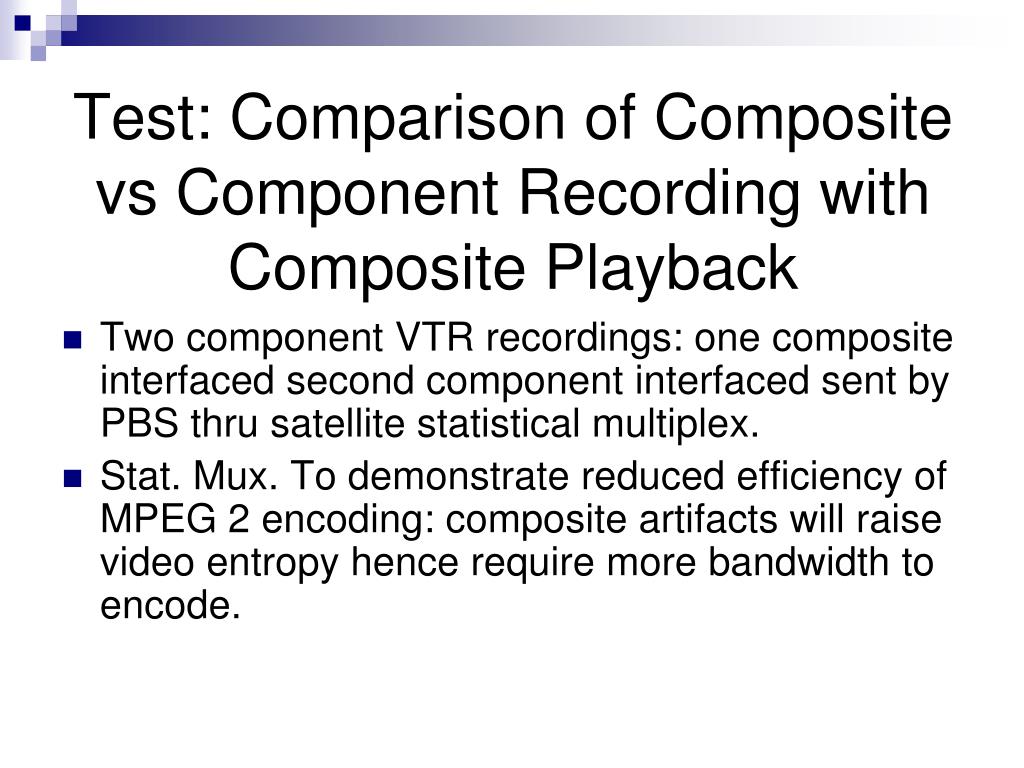 Test: Comparison of Composite vs Component Recording with Composite Playback

Two component VTR recordings: one composite interfaced second component interfaced sent by PBS thru satellite statistical multiplex.

Stat. Mux. To demonstrate reduced efficiency of MPEG 2 encoding: composite artifacts will raise video entropy hence require more bandwidth to encode.